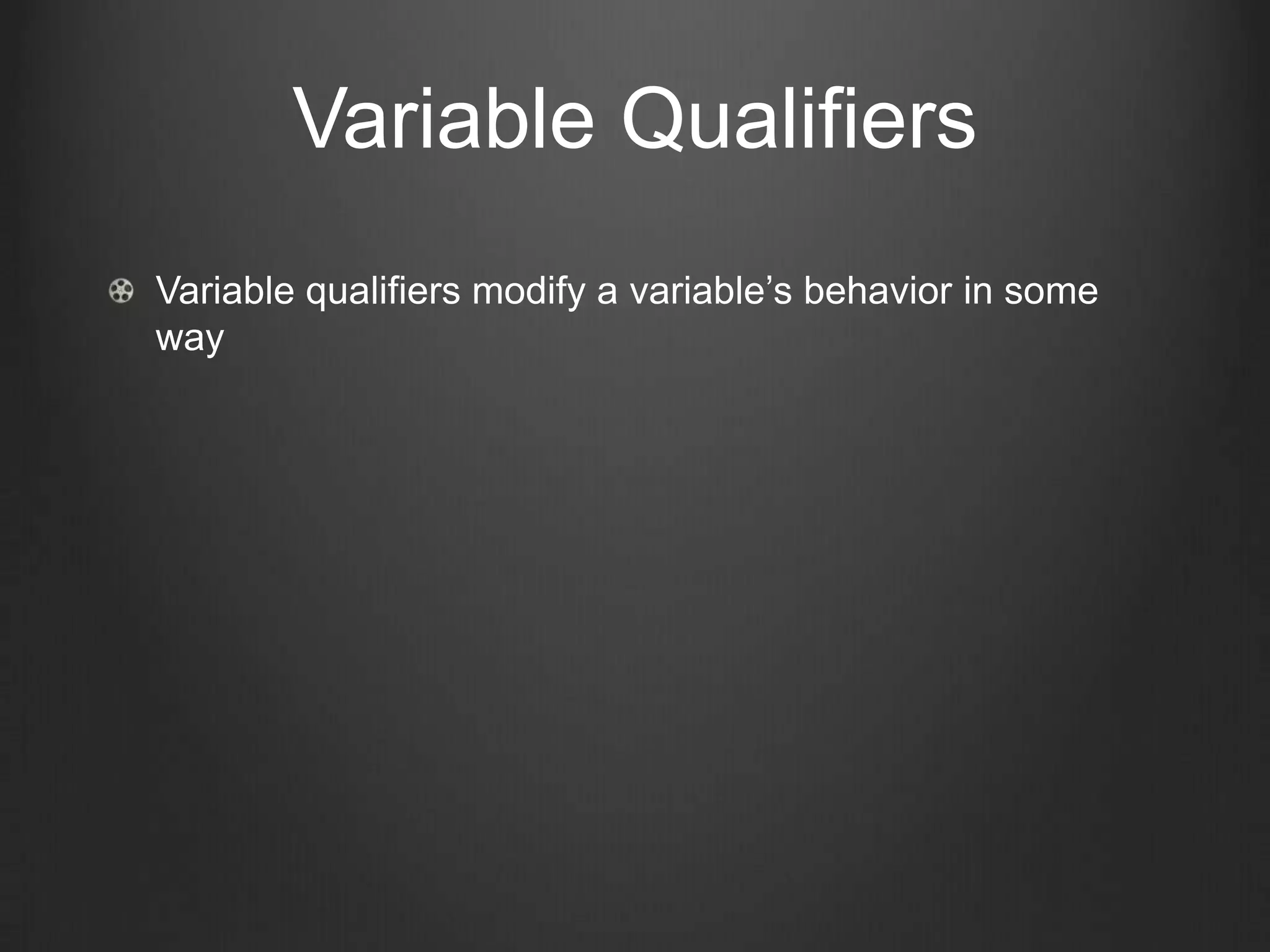 Variable Qualifiers

Variable qualifiers modify a variable’s behavior in some way